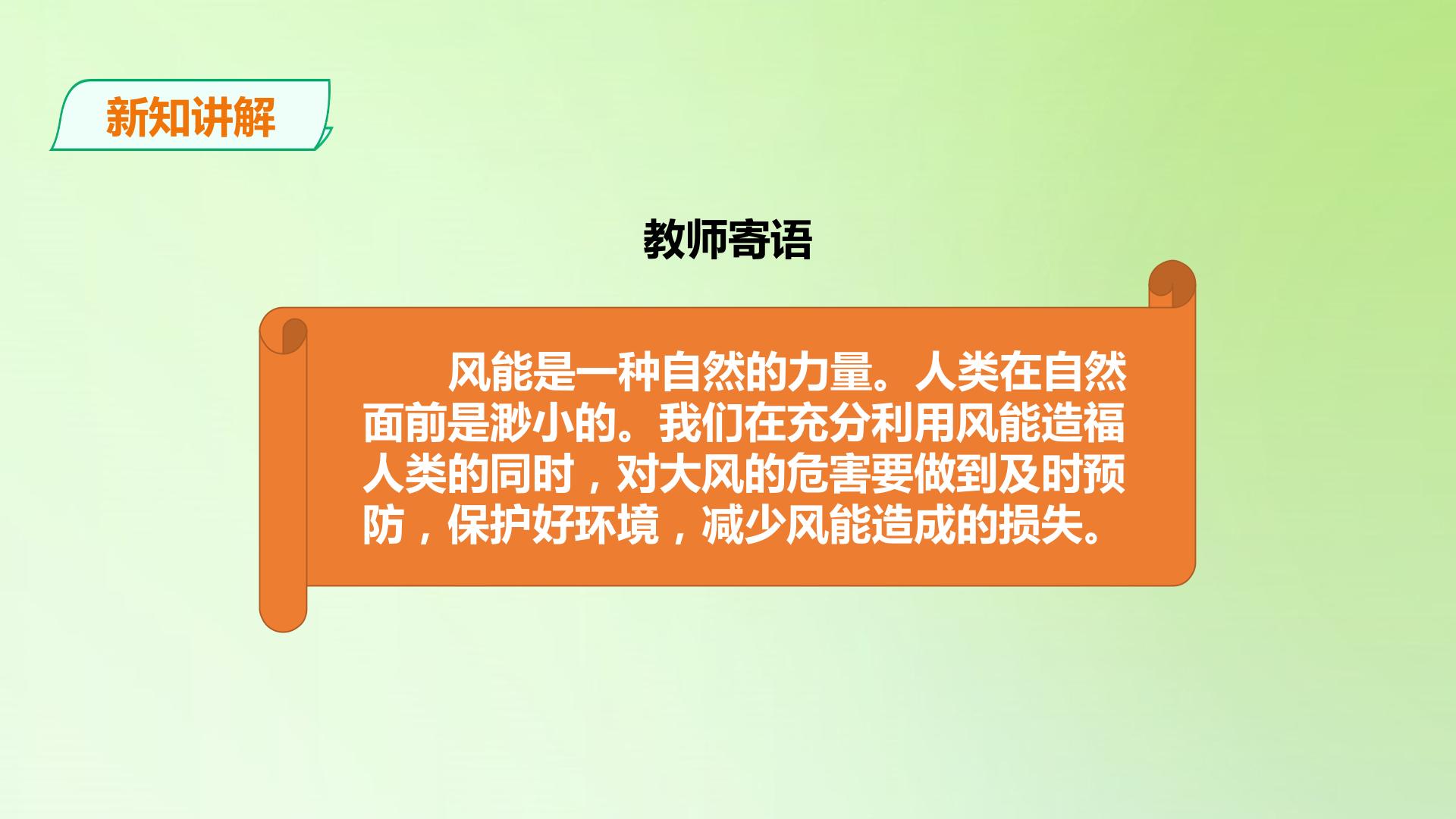 新知讲解

教师寄语

风能是一种自然的力量。人类在自然面前是渺小的。我们在充分利用风能造福人类的同时，对大风的危害要做到及时预防，保护好环境，减少风能造成的损失。